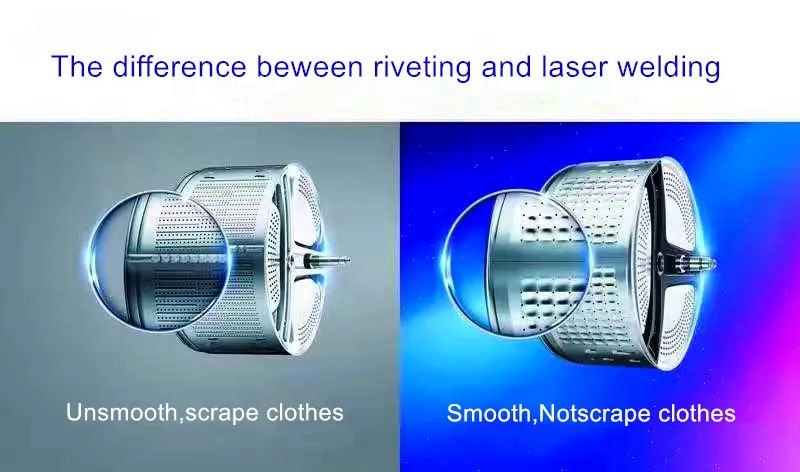 The difference beween riveting and laser welding

Unsmooth,scrape clothes

Smooth,Notscrape clothes